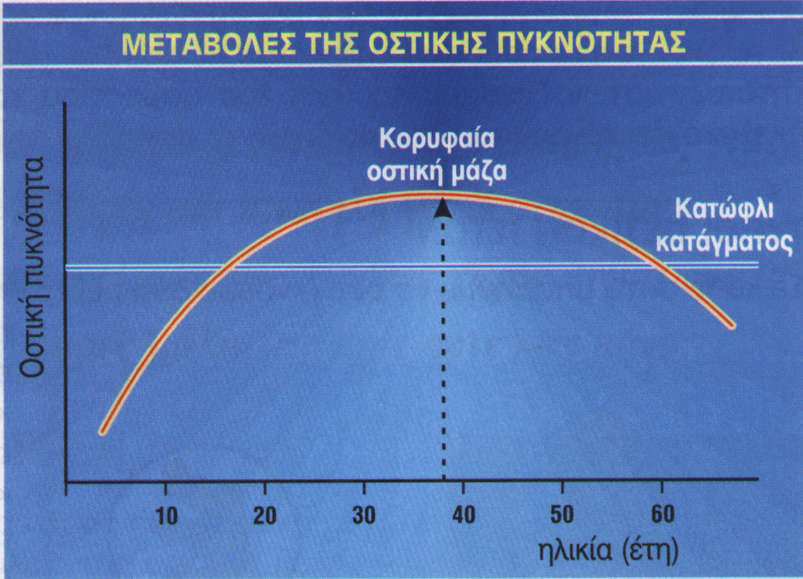 ΜΕΤΑΒΟΛΕΣ ΤΗΣ ΟΣΤΙΚΗΣ ΠΥΚΝΟΤΗΤΑΣ

Οστική πυκνότητα

Κορυφαία οστική μάζα

Κατώφλι κατάγματος

10
20
30
40
50
60

ηλικία (έτη)